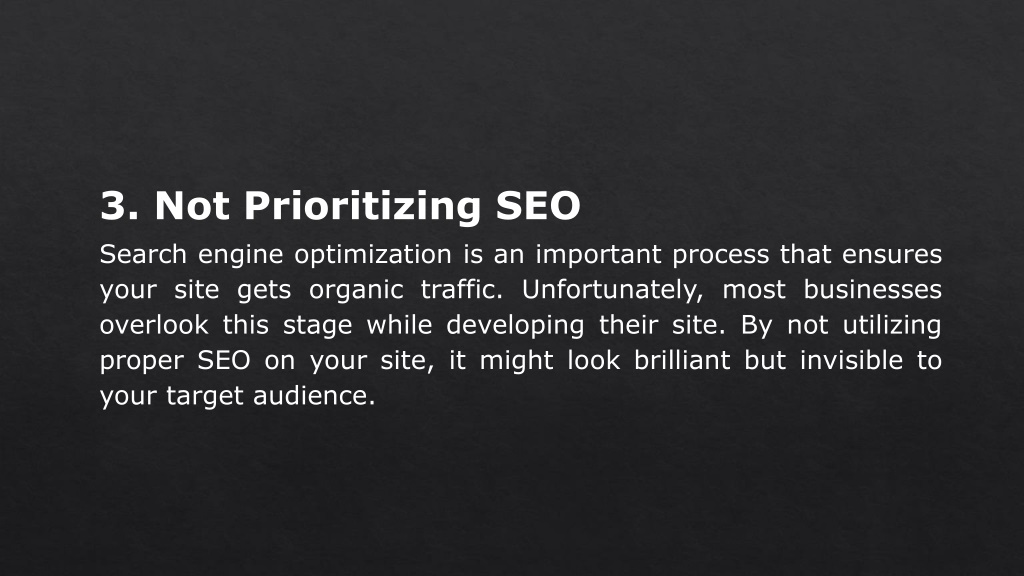 3. Not Prioritizing SEO

Search engine optimization is an important process that ensures your site gets organic traffic. Unfortunately, most businesses overlook this stage while developing their site. By not utilizing proper SEO on your site, it might look brilliant but invisible to your target audience.